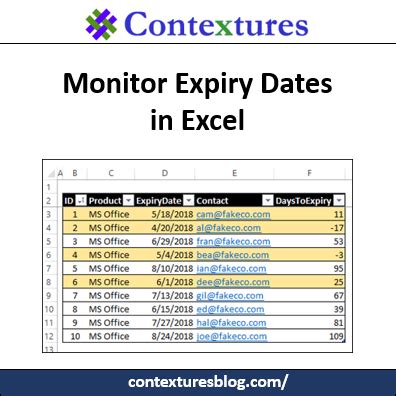 Contextures

Monitor Expiry Dates in Excel

| | A | B | C | D | E | F |
|---|---|---|---|---|---|---|
| 1 | | | | | | |
| 2 | | ID | Product | ExpiryDate | Contact | DaysToExpiry |
| 3 | | 1 | MS Office | 5/18/2018 | cam@fakeco.com | 11 |
| 4 | | 2 | MS Office | 4/20/2018 | al@fakeco.com | -17 |
| 5 | | 3 | MS Office | 6/29/2018 | fran@fakeco.com | 53 |
| 6 | | 4 | MS Office | 5/4/2018 | bea@fakeco.com | -3 |
| 7 | | 5 | MS Office | 8/10/2018 | ian@fakeco.com | 95 |
| 8 | | 6 | MS Office | 6/1/2018 | dee@fakeco.com | 25 |
| 9 | | 7 | MS Office | 7/13/2018 | gil@fakeco.com | 67 |
| 10 | | 8 | MS Office | 6/15/2018 | ed@fakeco.com | 39 |
| 11 | | 9 | MS Office | 7/27/2018 | hal@fakeco.com | 81 |
| 12 | | 10 | MS Office | 8/24/2018 | joe@fakeco.com | 109 |
| 13 | | | | | | |

contexturesblog.com/